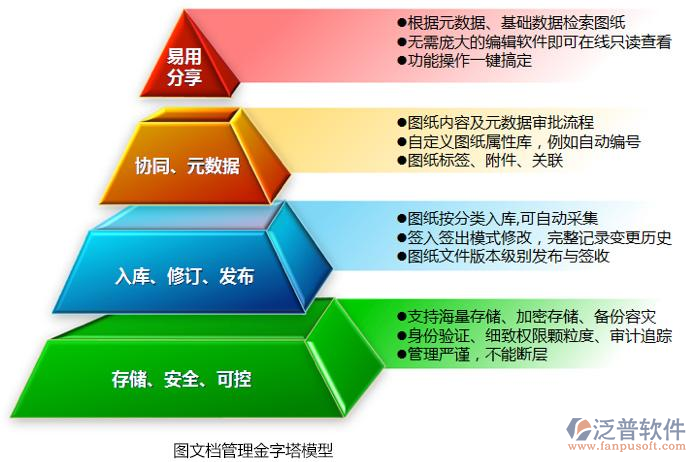 易用
分享

●根据元数据、基础数据检索图纸
●无需庞大的编辑软件即可在线只读查看
●功能操作一键搞定

协同、元数据

●图纸内容及元数据审批流程
●自定义图纸属性库，例如自动编号
●图纸标签、附件、关联

入库、修订、发布

●图纸按分类入库,可自动采集
●签入签出模式修改，完整记录变更历史
●图纸文件版本级别发布与签收

存储、安全、可控

●支持海量存储、加密存储、备份容灾
●身份验证、细致权限颗粒度、审计追踪
●管理严谨，不能断层

图文档管理金字塔模型

泛普软件
www.fanpusoft.com